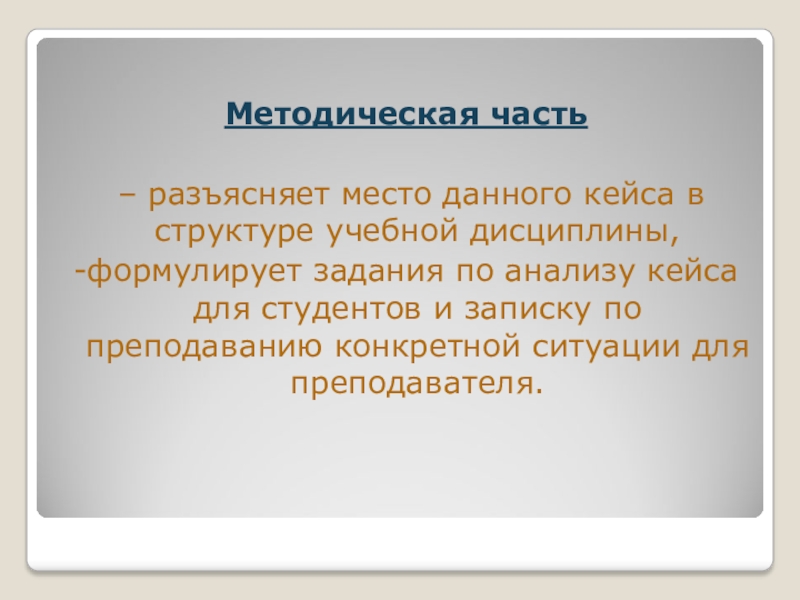 Методическая часть

– разъясняет место данного кейса в структуре учебной дисциплины,
-формулирует задания по анализу кейса для студентов и записку по преподаванию конкретной ситуации для преподавателя.